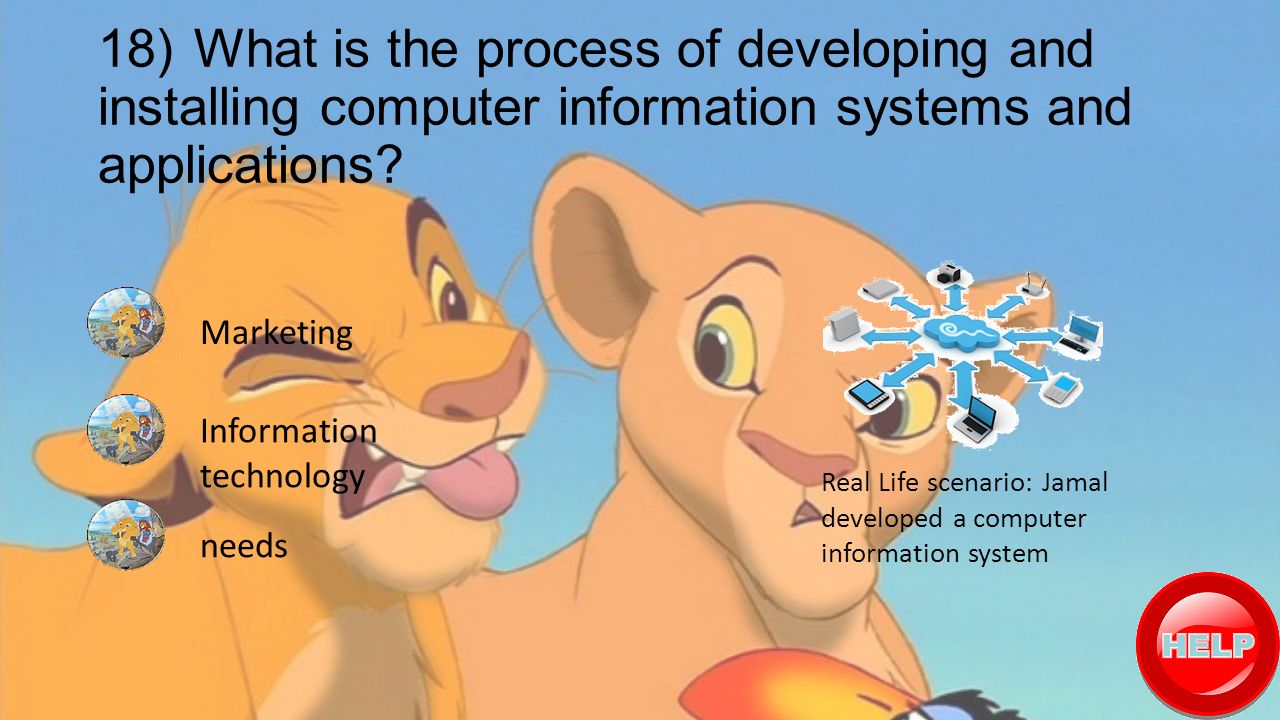 18) What is the process of developing and installing computer information systems and applications?

Marketing

Information technology

needs

Real Life scenario: Jamal developed a computer information system

HELP